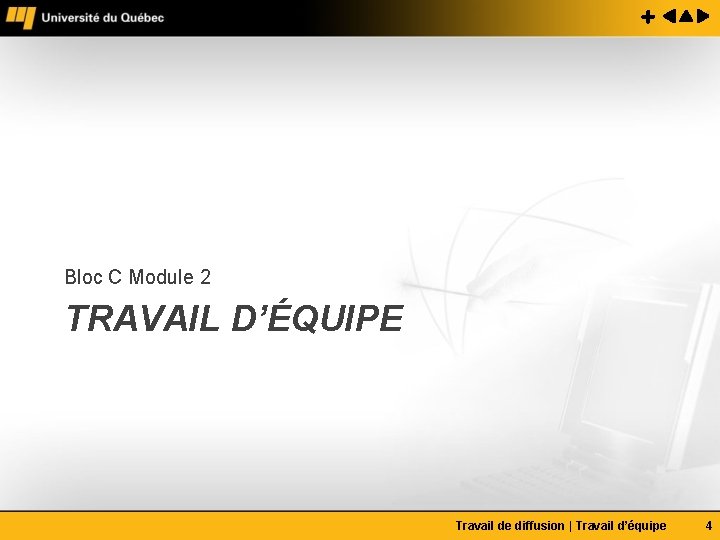 Université du Québec

Bloc C Module 2

TRAVAIL D'ÉQUIPE

Travail de diffusion | Travail d'équipe 4